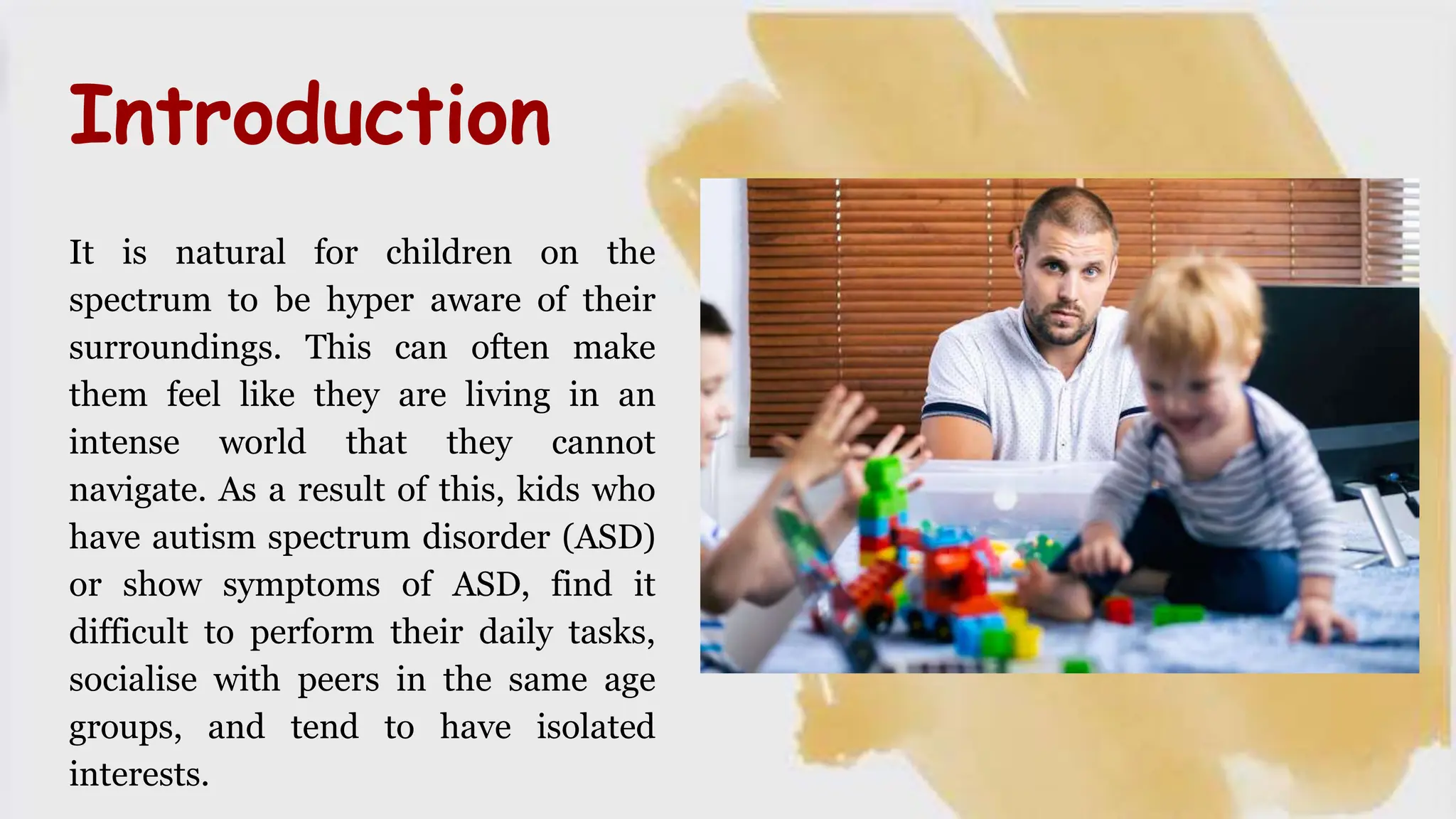 Introduction

It is natural for children on the spectrum to be hyper aware of their surroundings. This can often make them feel like they are living in an intense world that they cannot navigate. As a result of this, kids who have autism spectrum disorder (ASD) or show symptoms of ASD, find it difficult to perform their daily tasks, socialise with peers in the same age groups, and tend to have isolated interests.